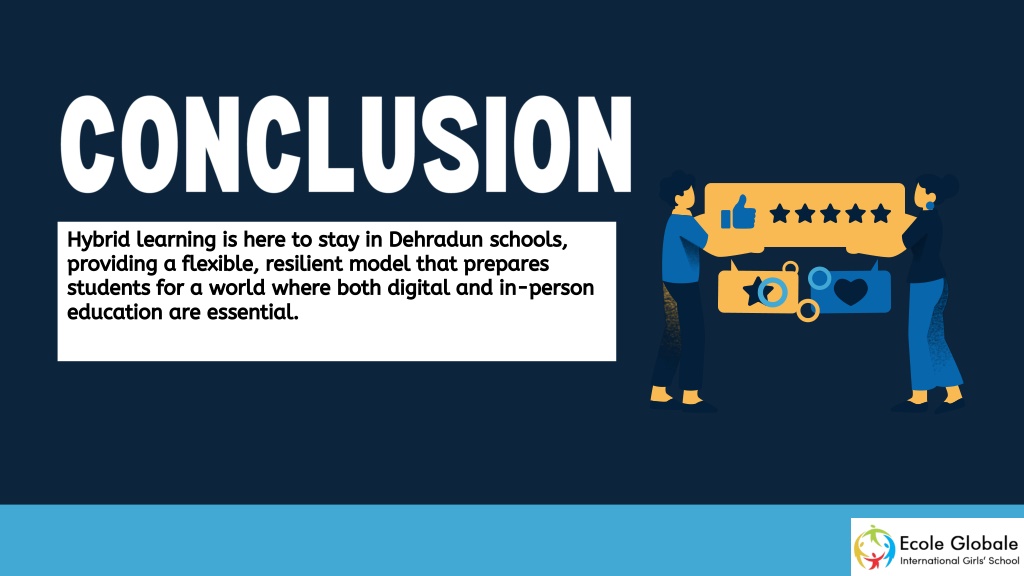 CONCLUSION

Hybrid learning is here to stay in Dehradun schools, providing a flexible, resilient model that prepares students for a world where both digital and in-person education are essential.

Ecole Globale
International Girls' School